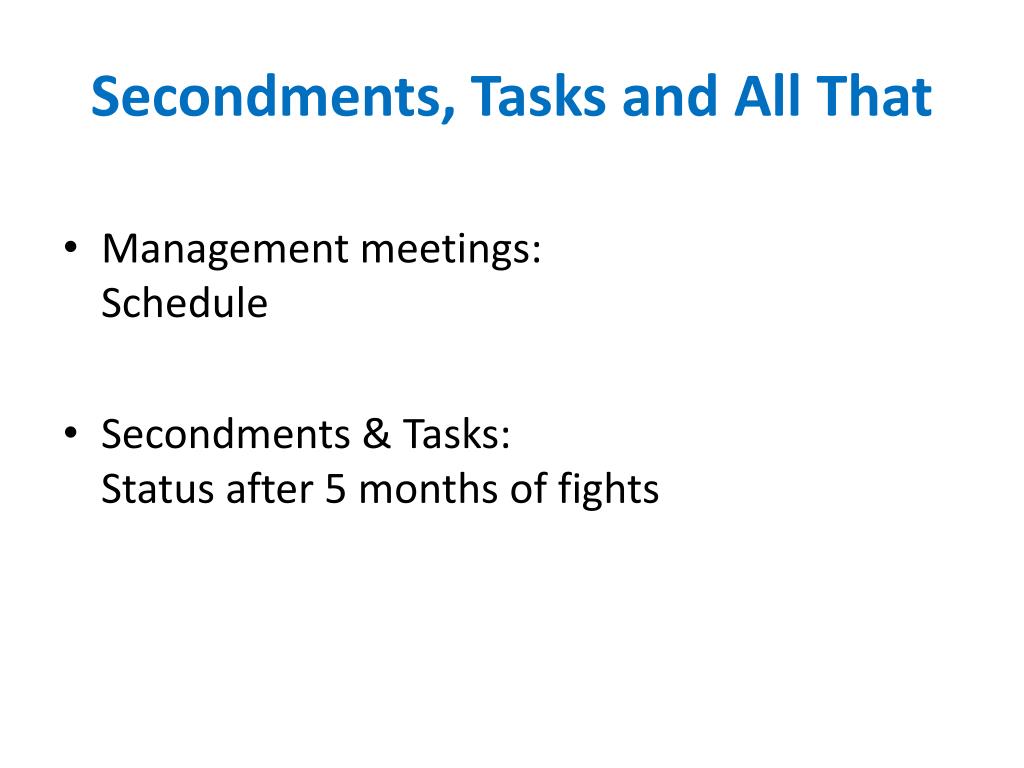 Secondments, Tasks and All That

• Management meetings:
Schedule

• Secondments & Tasks:
Status after 5 months of fights